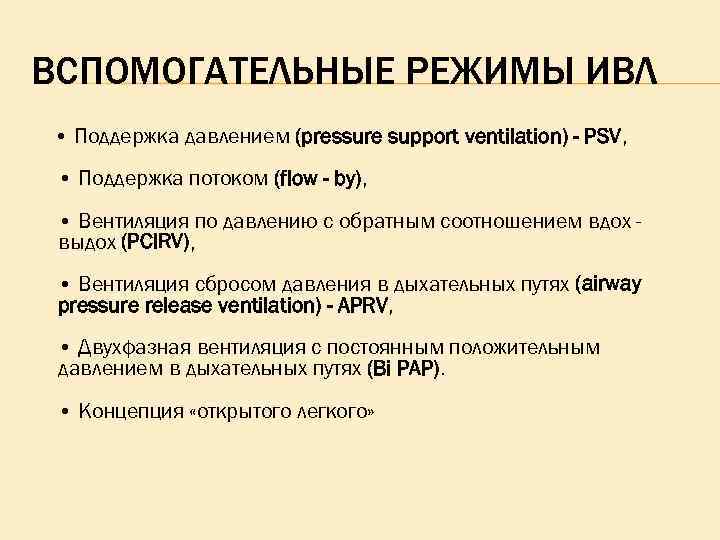 ВСПОМОГАТЕЛЬНЫЕ РЕЖИМЫ ИВЛ

• Поддержка давлением (pressure support ventilation) - PSV,

• Поддержка потоком (flow - by),

• Вентиляция по давлению с обратным соотношением вдох - выдох (PCIRV),

• Вентиляция сбросом давления в дыхательных путях (airway pressure release ventilation) - APRV,

• Двухфазная вентиляция с постоянным положительным давлением в дыхательных путях (Bi PAP).

• Концепция «открытого легкого»